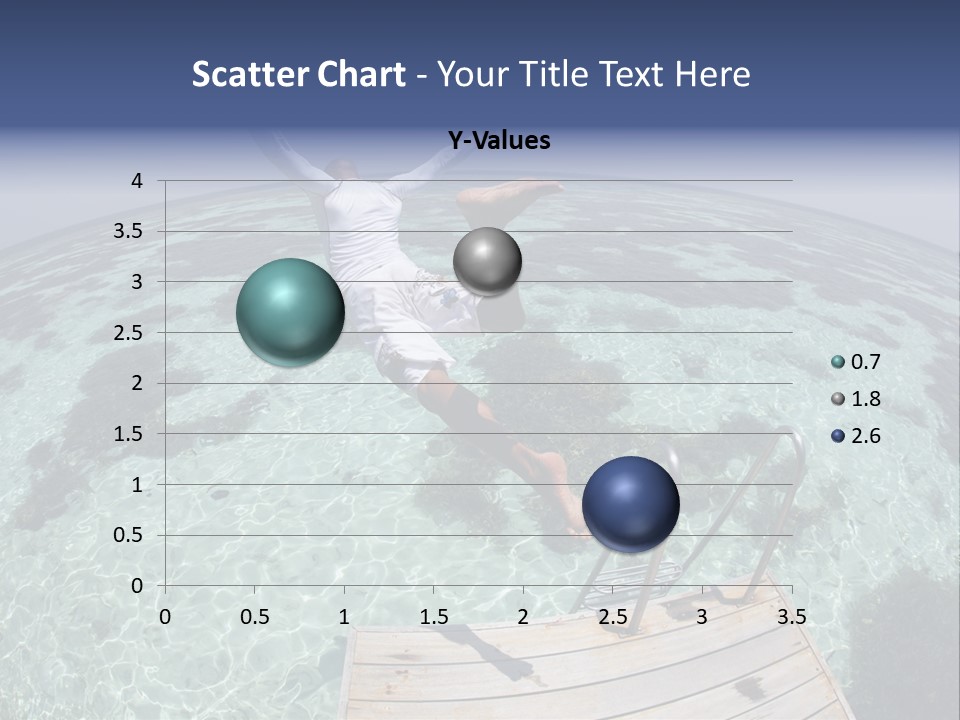 Scatter Chart - Your Title Text Here

Y-Values

4
3.5
3
2.5
2
1.5
1
0.5
0

0 0.5 1 1.5 2 2.5 3 3.5

0.7
1.8
2.6